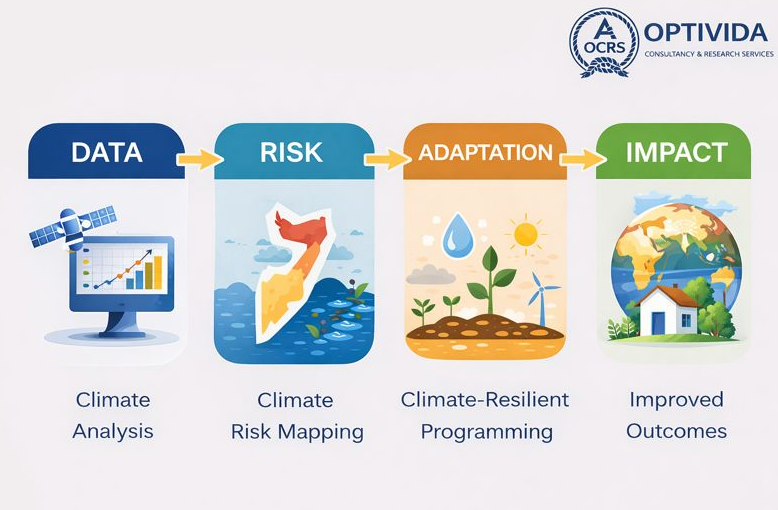 OCRS OPTIVIDA
CONSULTANCY & RESEARCH SERVICES

DATA

RISK

ADAPTATION

IMPACT

Climate Analysis

Climate Risk Mapping

Climate-Resilient Programming

Improved Outcomes